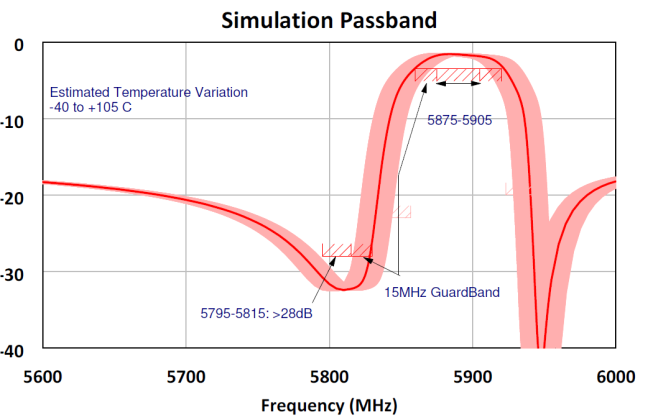 Simulation Passband

0
-10
-20
-30
-40

Estimated Temperature Variation
-40 to +105 C

5875-5905

15MHz GuardBand

5795-5815: >28dB

5600
5700
5800
5900
6000

Frequency (MHz)